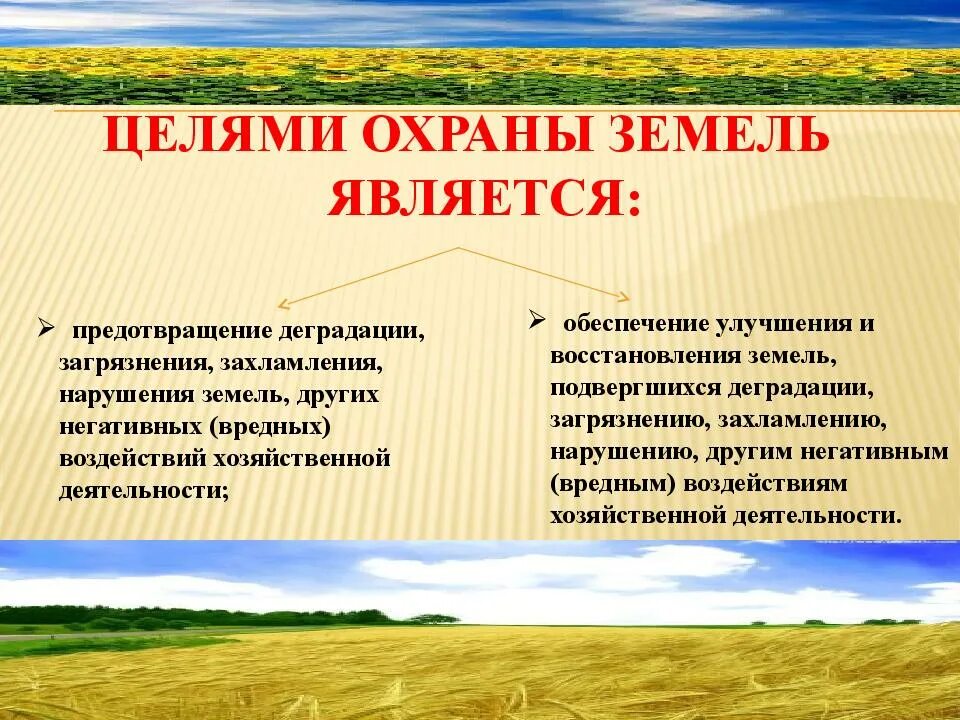 ЦЕЛЯМИ ОХРАНЫ ЗЕМЕЛЬ ЯВЛЯЕТСЯ:

➢ предотвращение деградации, загрязнения, захламления, нарушения земель, других негативных (вредных) воздействий хозяйственной деятельности;

➢ обеспечение улучшения и восстановления земель, подвергшихся деградации, загрязнению, захламлению, нарушению, другим негативным (вредным) воздействиям хозяйственной деятельности.